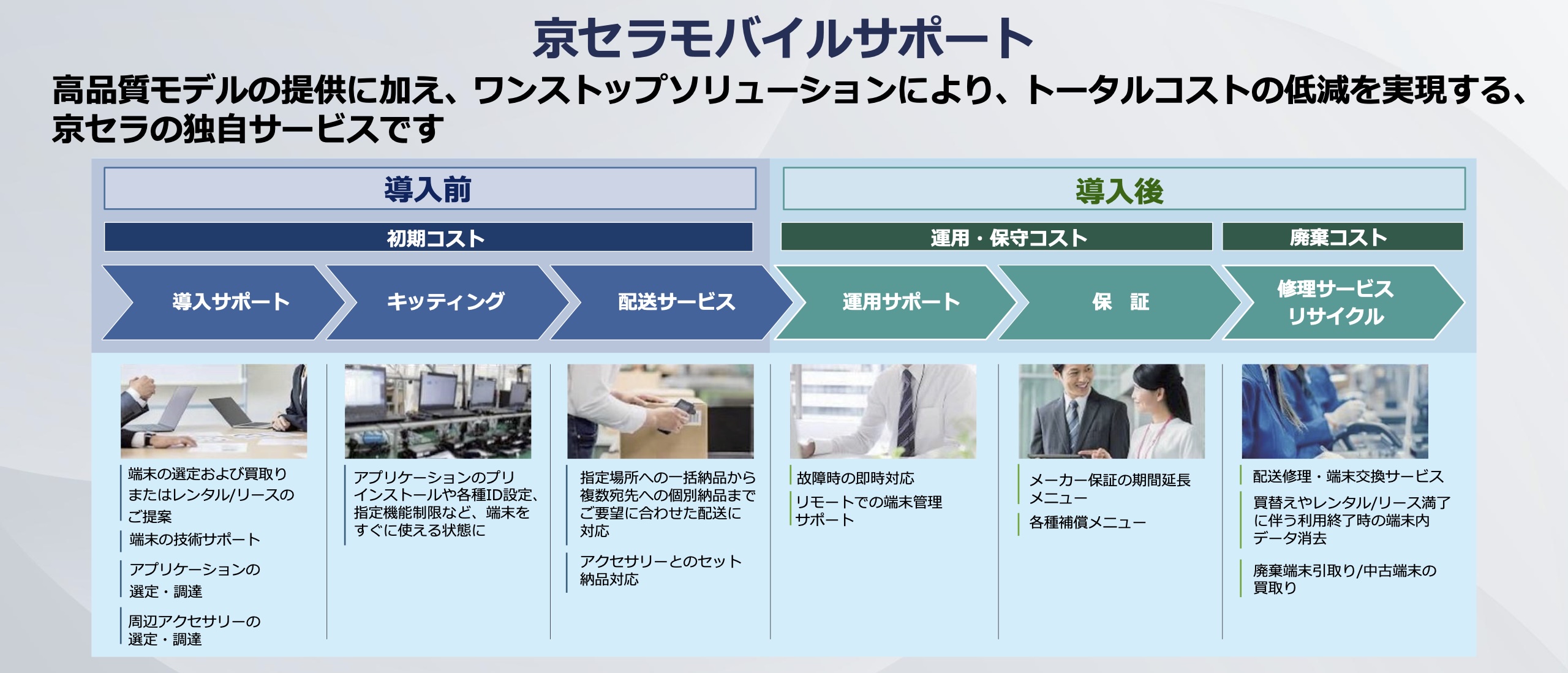 京セラモバイルサポート

高品質モデルの提供に加え、ワンストップソリューションにより、トータルコストの低減を実現する、京セラの独自サービスです

導入前

導入後

初期コスト

運用・保守コスト

廃棄コスト

導入サポート

キッティング

配送サービス

運用サポート

保　証

修理サービス
リサイクル

端末の選定および買取りまたはレンタル/リースのご提案

端末の技術サポート

アプリケーションの選定・調達

周辺アクセサリーの選定・調達

アプリケーションのプリインストールや各種ID設定、指定機能制限など、端末をすぐに使える状態に

指定場所への一括納品から複数宛先への個別納品までご要望に合わせた配送に対応

アクセサリーとのセット納品対応

故障時の即時対応

リモートでの端末管理サポート

メーカー保証の期間延長メニュー

各種補償メニュー

配送修理・端末交換サービス

買替えやレンタル/リース満了に伴う利用終了時の端末内データ消去

廃棄端末引取り/中古端末の買取り